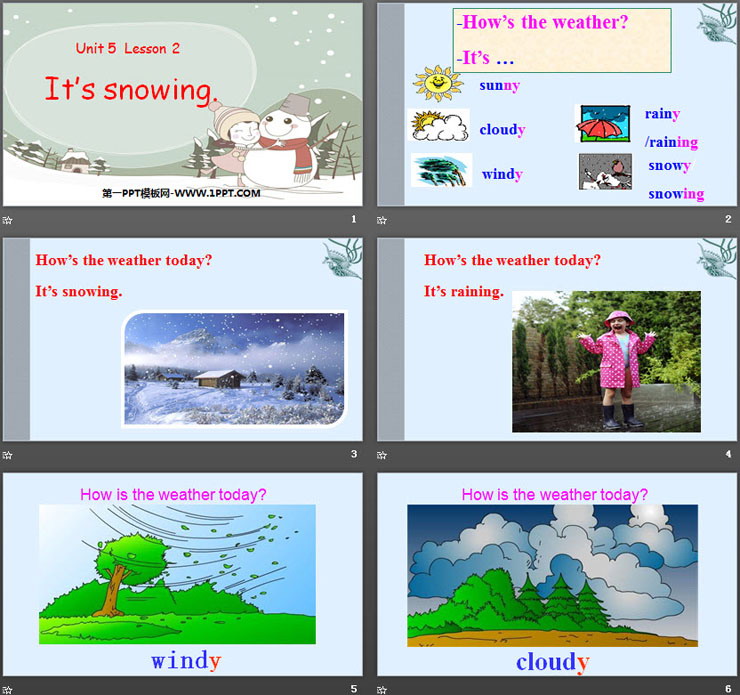 Unit 5 Lesson 2

It's snowing.

第一PPT模板网-WWW.1PPT.COM

1

-How's the weather?

-It's …

sunny

cloudy

windy

rainy

/raining

snowy

snowing

2

How's the weather today?

It's snowing.

3

How's the weather today?

It's raining.

4

How is the weather today?

windy

5

How is the weather today?

cloudy

6